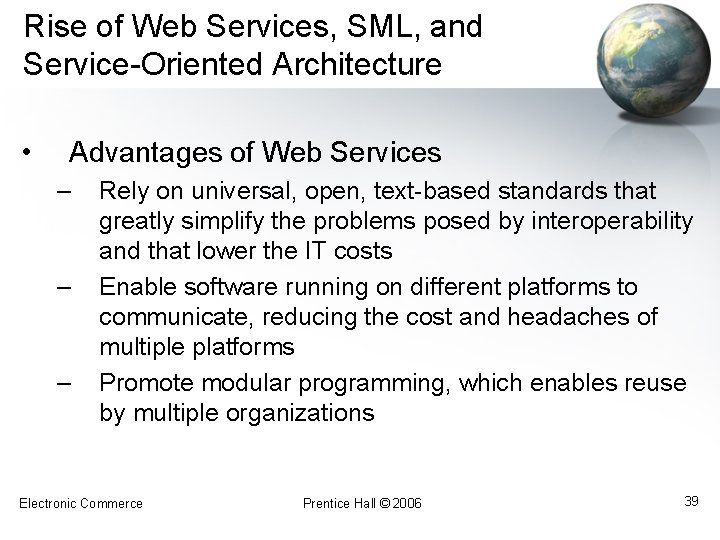 Rise of Web Services, SML, and Service-Oriented Architecture

• Advantages of Web Services
– Rely on universal, open, text-based standards that greatly simplify the problems posed by interoperability and that lower the IT costs
– Enable software running on different platforms to communicate, reducing the cost and headaches of multiple platforms
– Promote modular programming, which enables reuse by multiple organizations

Electronic Commerce
Prentice Hall © 2006
39